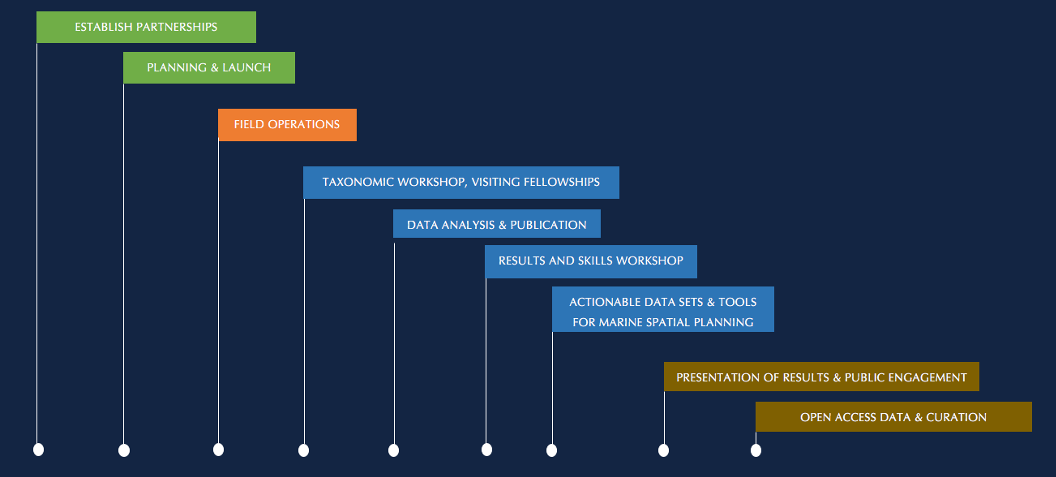 ESTABLISH PARTNERSHIPS

PLANNING & LAUNCH

FIELD OPERATIONS

TAXONOMIC WORKSHOP, VISITING FELLOWSHIPS

DATA ANALYSIS & PUBLICATION

RESULTS AND SKILLS WORKSHOP

ACTIONABLE DATA SETS & TOOLS FOR MARINE SPATIAL PLANNING

PRESENTATION OF RESULTS & PUBLIC ENGAGEMENT

OPEN ACCESS DATA & CURATION